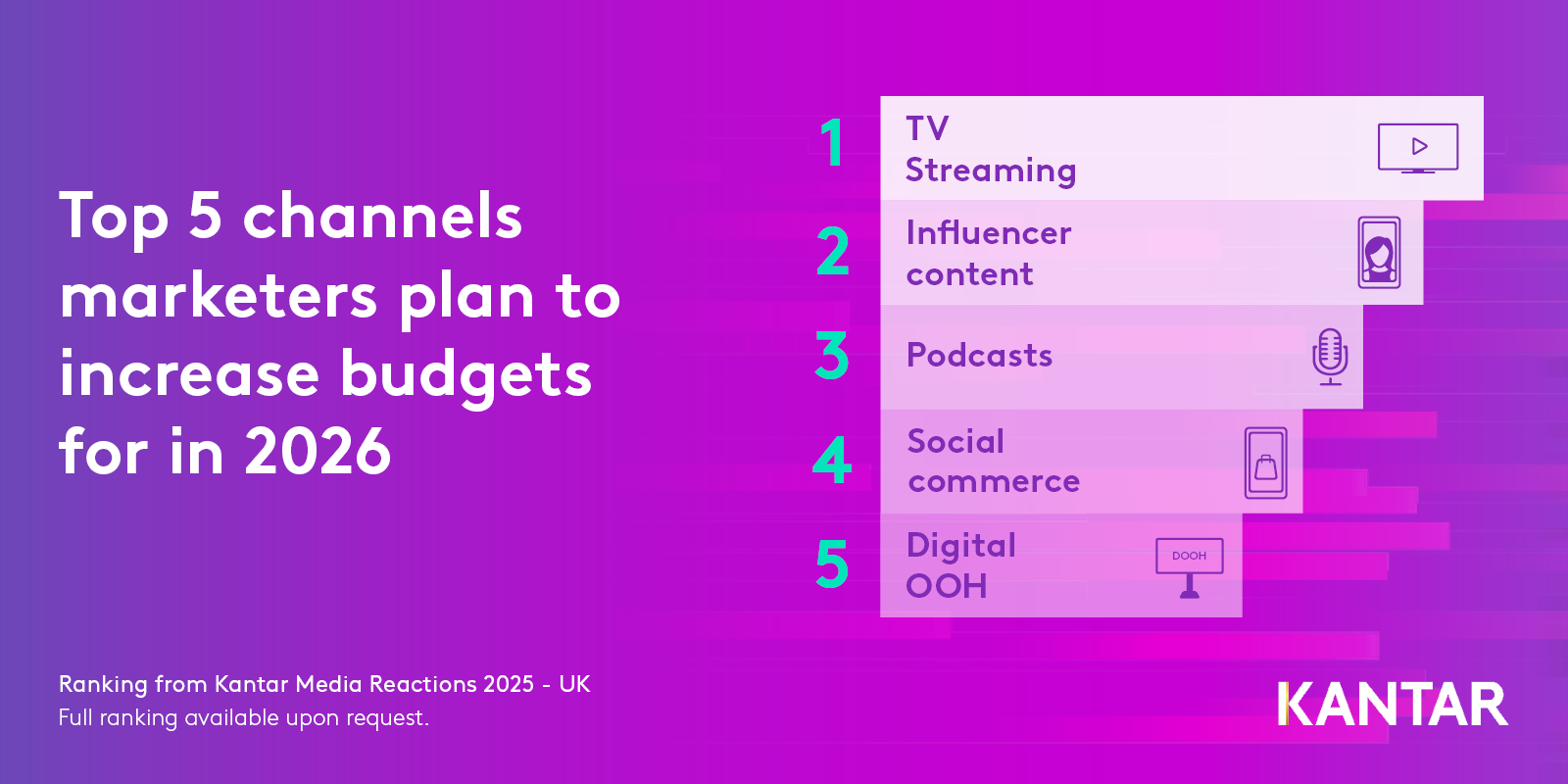 Top 5 channels marketers plan to increase budgets for in 2026

1 TV Streaming

2 Influencer content

3 Podcasts

4 Social commerce

5 Digital OOH

DOOH

Ranking from Kantar Media Reactions 2025 - UK
Full ranking available upon request.

KANTAR